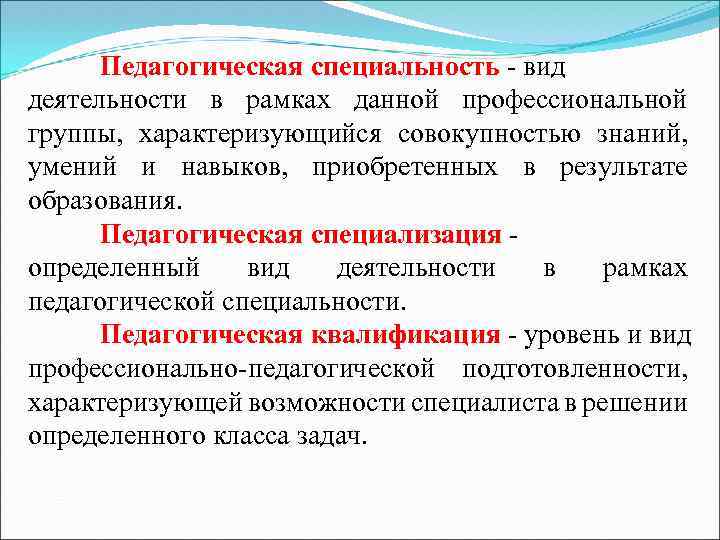 Педагогическая специальность - вид деятельности в рамках данной профессиональной группы, характеризующийся совокупностью знаний, умений и навыков, приобретенных в результате образования.

Педагогическая специализация - определенный вид деятельности в рамках педагогической специальности.

Педагогическая квалификация - уровень и вид профессионально-педагогической подготовленности, характеризующей возможности специалиста в решении определенного класса задач.